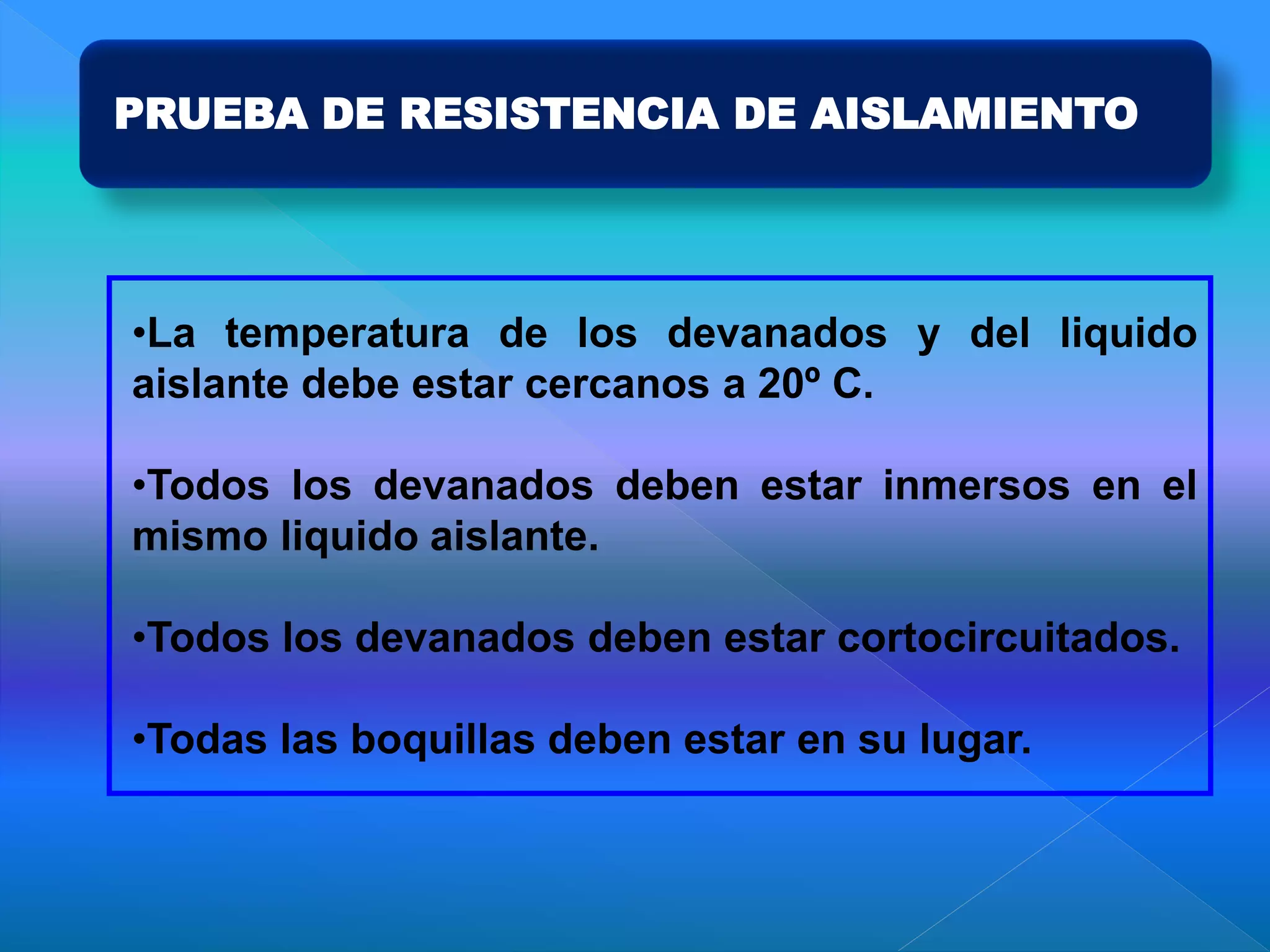 PRUEBA DE RESISTENCIA DE AISLAMIENTO

•La temperatura de los devanados y del liquido aislante debe estar cercanos a 20º C.

•Todos los devanados deben estar inmersos en el mismo liquido aislante.

•Todos los devanados deben estar cortocircuitados.

•Todas las boquillas deben estar en su lugar.